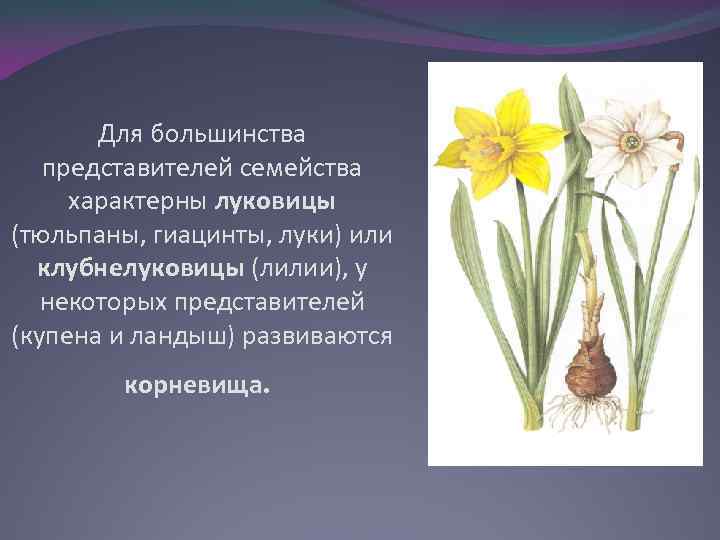 Для большинства представителей семейства характерны луковицы (тюльпаны, гиацинты, луки) или клубнелуковицы (лилии), у некоторых представителей (купена и ландыш) развиваются

корневища.